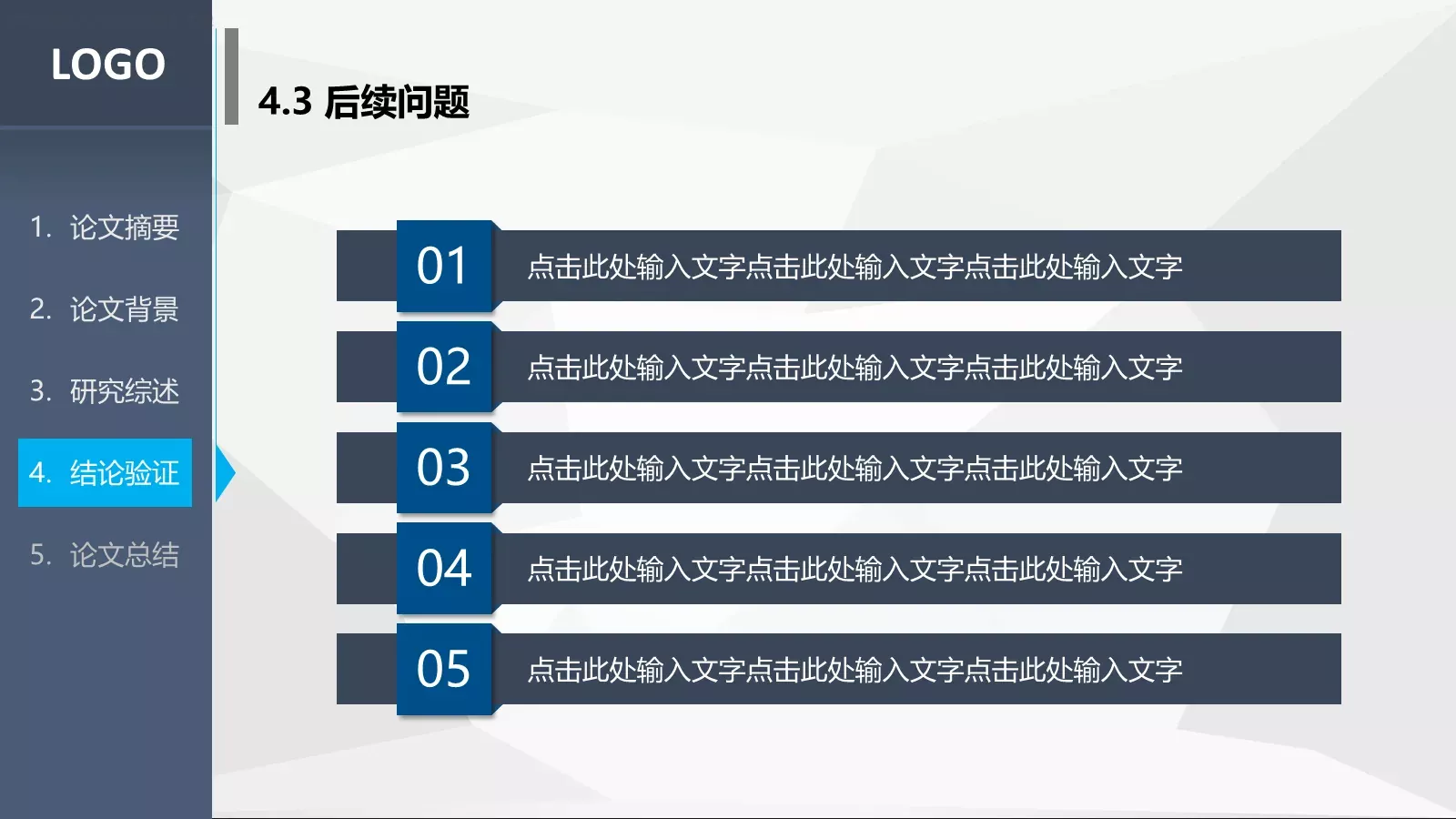 LOGO

1. 论文摘要
2. 论文背景
3. 研究综述
4. 结论验证
5. 论文总结

4.3 后续问题

01 点击此处输入文字点击此处输入文字点击此处输入文字

02 点击此处输入文字点击此处输入文字点击此处输入文字

03 点击此处输入文字点击此处输入文字点击此处输入文字

04 点击此处输入文字点击此处输入文字点击此处输入文字

05 点击此处输入文字点击此处输入文字点击此处输入文字